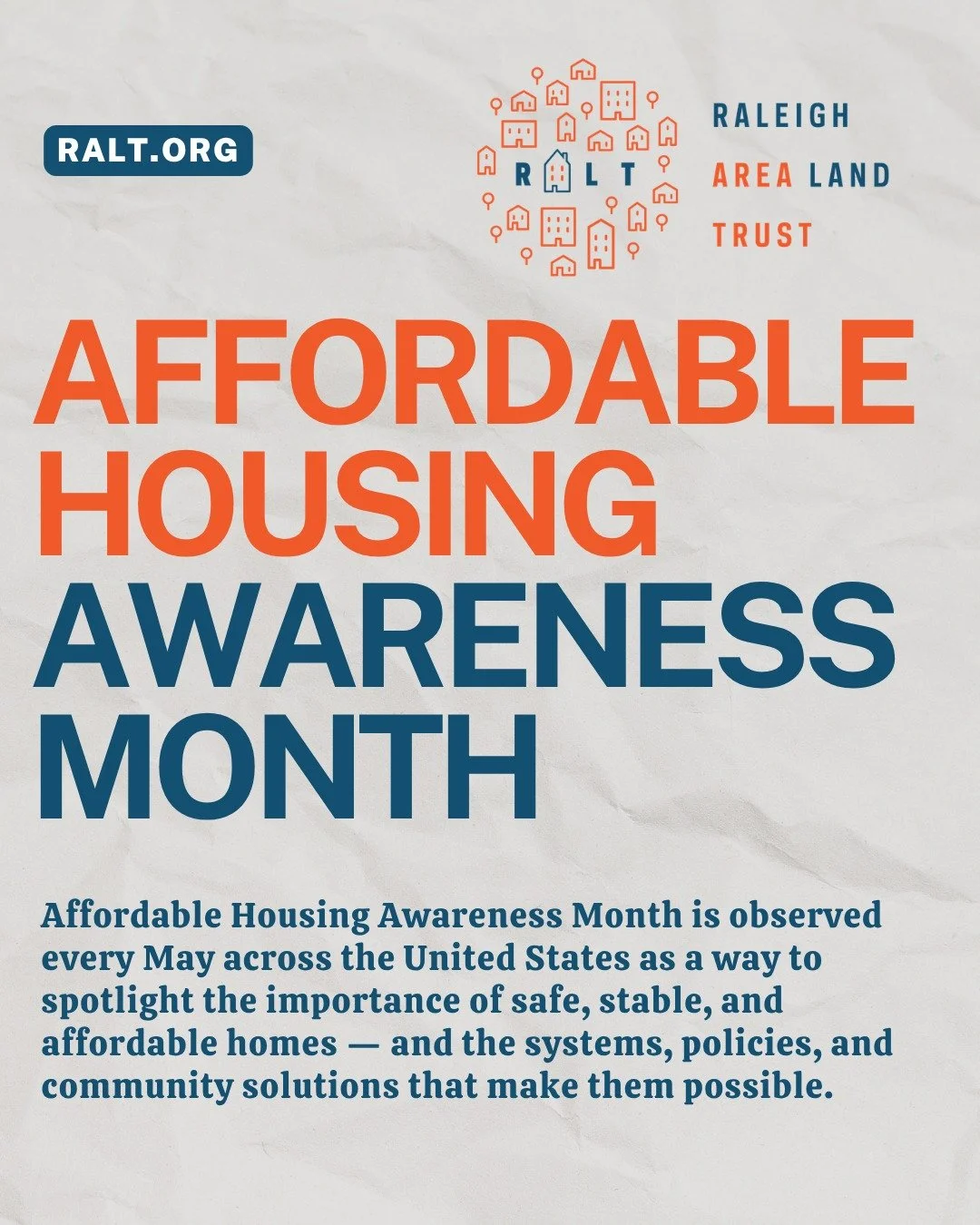 RALT.ORG

RALT

RALEIGH
AREA LAND
TRUST

AFFORDABLE HOUSING AWARENESS MONTH

Affordable Housing Awareness Month is observed every May across the United States as a way to spotlight the importance of safe, stable, and affordable homes — and the systems, policies, and community solutions that make them possible.